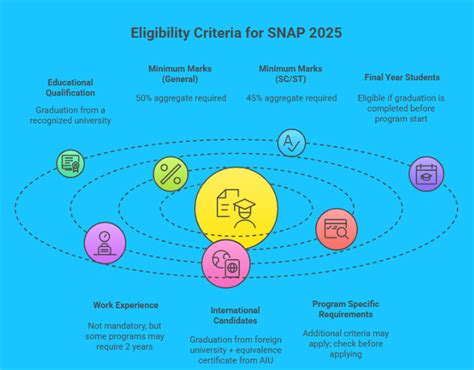 Eligibility Criteria for SNAP 2025

Educational Qualification

Graduation from a recognized university

Minimum Marks (General)

50% aggregate required

Minimum Marks (SC/ST)

45% aggregate required

Final Year Students

Eligible if graduation is completed before program start

Work Experience

Not mandatory, but some programs may require 2 years

International Candidates

Graduation from foreign university + equivalence certificate from AIU

Program Specific Requirements

Additional criteria may apply; check before applying